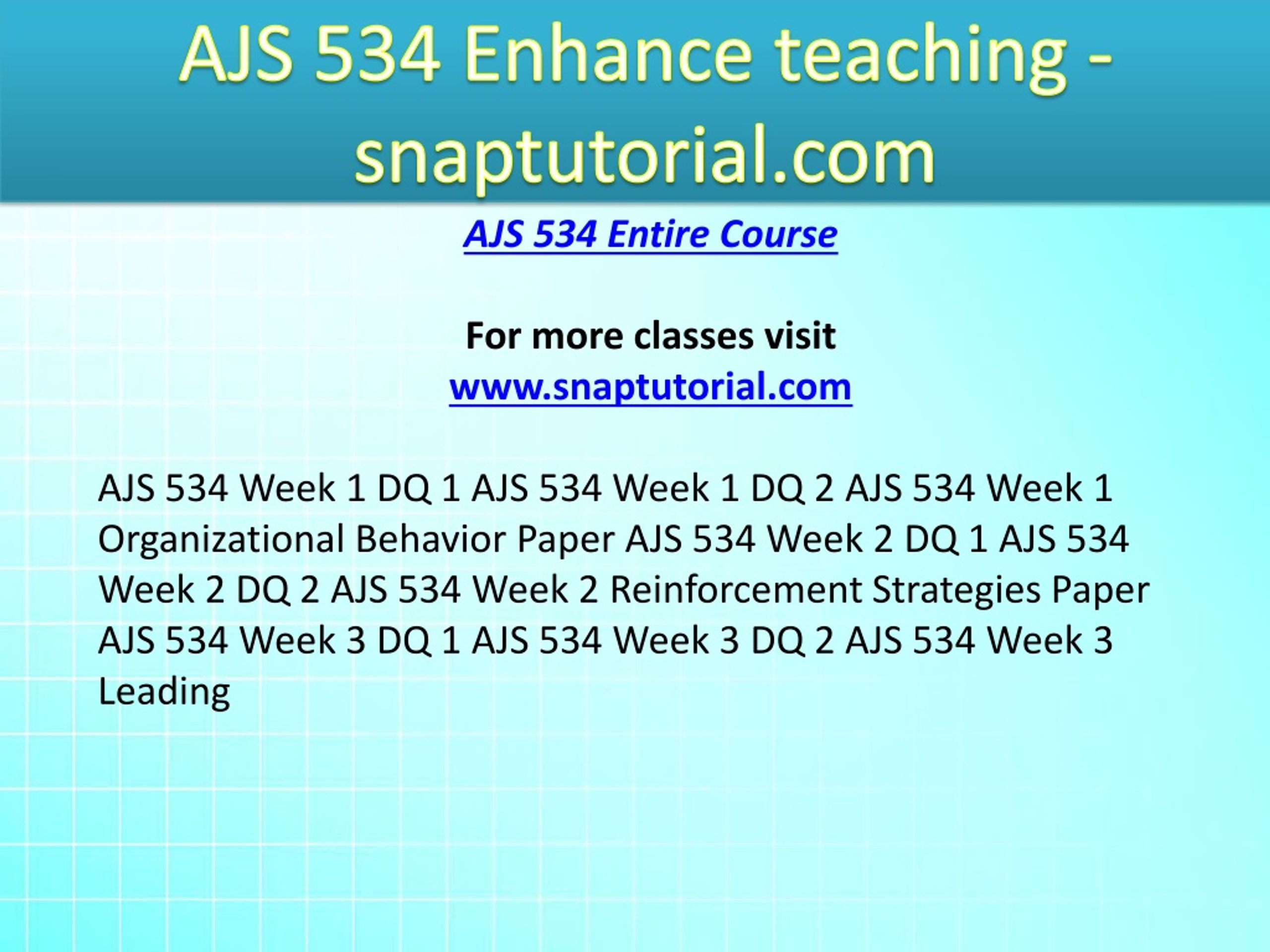 AJS 534 Enhance teaching - snaptutorial.com

AJS 534 Entire Course

For more classes visit
www.snaptutorial.com

AJS 534 Week 1 DQ 1 AJS 534 Week 1 DQ 2 AJS 534 Week 1 Organizational Behavior Paper AJS 534 Week 2 DQ 1 AJS 534 Week 2 DQ 2 AJS 534 Week 2 Reinforcement Strategies Paper AJS 534 Week 3 DQ 1 AJS 534 Week 3 DQ 2 AJS 534 Week 3 Leading